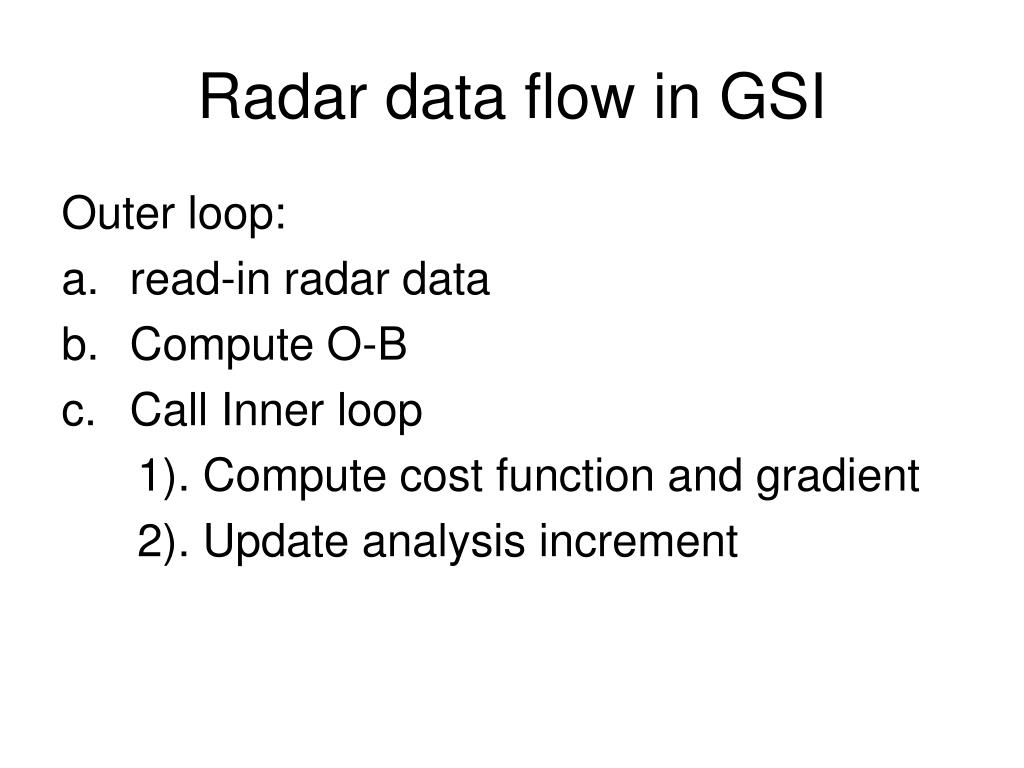 Radar data flow in GSI

Outer loop:
a. read-in radar data
b. Compute O-B
c. Call Inner loop
1). Compute cost function and gradient
2). Update analysis increment